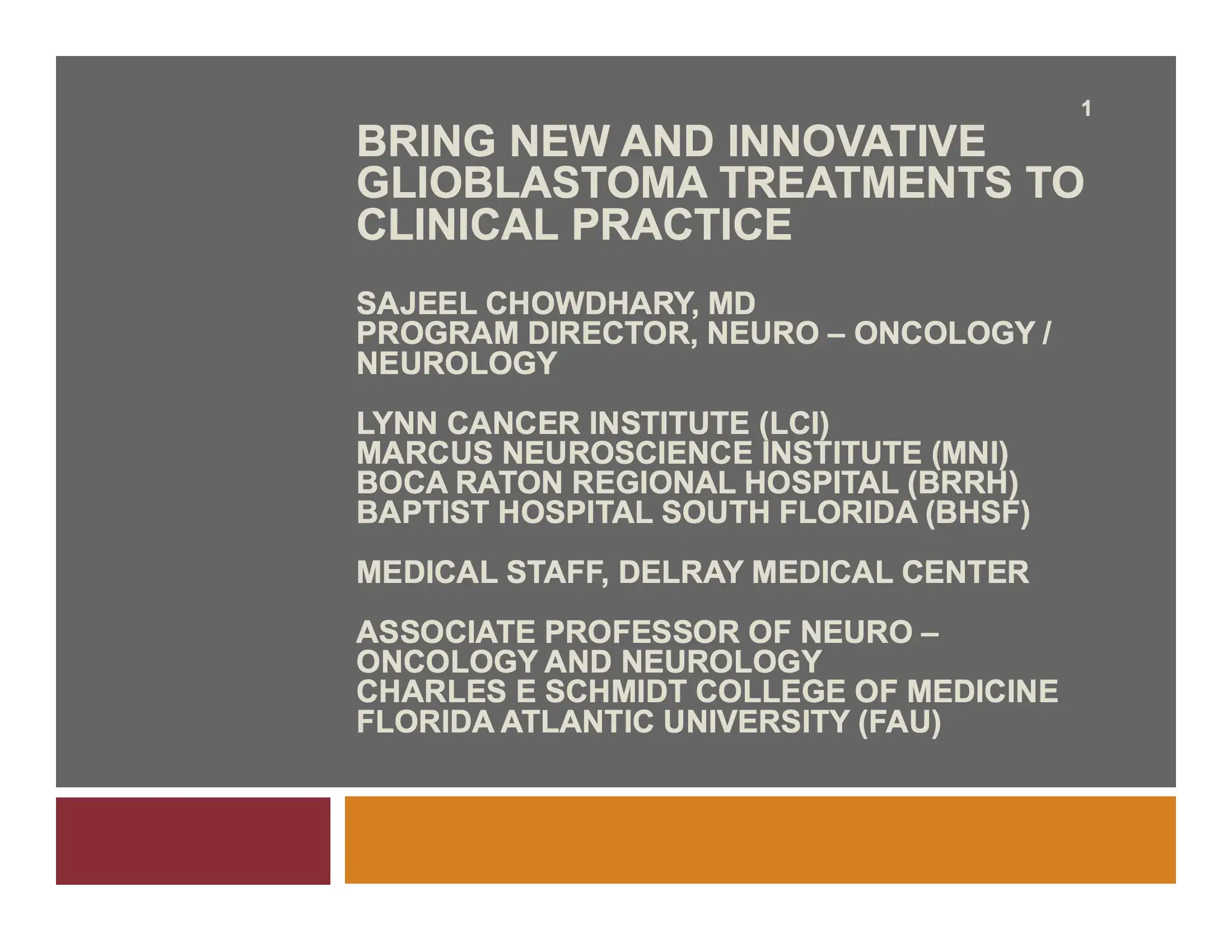 1

BRING NEW AND INNOVATIVE GLIOBLASTOMA TREATMENTS TO CLINICAL PRACTICE

SAJEEL CHOWDHARY, MD
PROGRAM DIRECTOR, NEURO – ONCOLOGY / NEUROLOGY

LYNN CANCER INSTITUTE (LCI)
MARCUS NEUROSCIENCE INSTITUTE (MNI)
BOCA RATON REGIONAL HOSPITAL (BRRH)
BAPTIST HOSPITAL SOUTH FLORIDA (BHSF)

MEDICAL STAFF, DELRAY MEDICAL CENTER

ASSOCIATE PROFESSOR OF NEURO – ONCOLOGY AND NEUROLOGY
CHARLES E SCHMIDT COLLEGE OF MEDICINE
FLORIDA ATLANTIC UNIVERSITY (FAU)